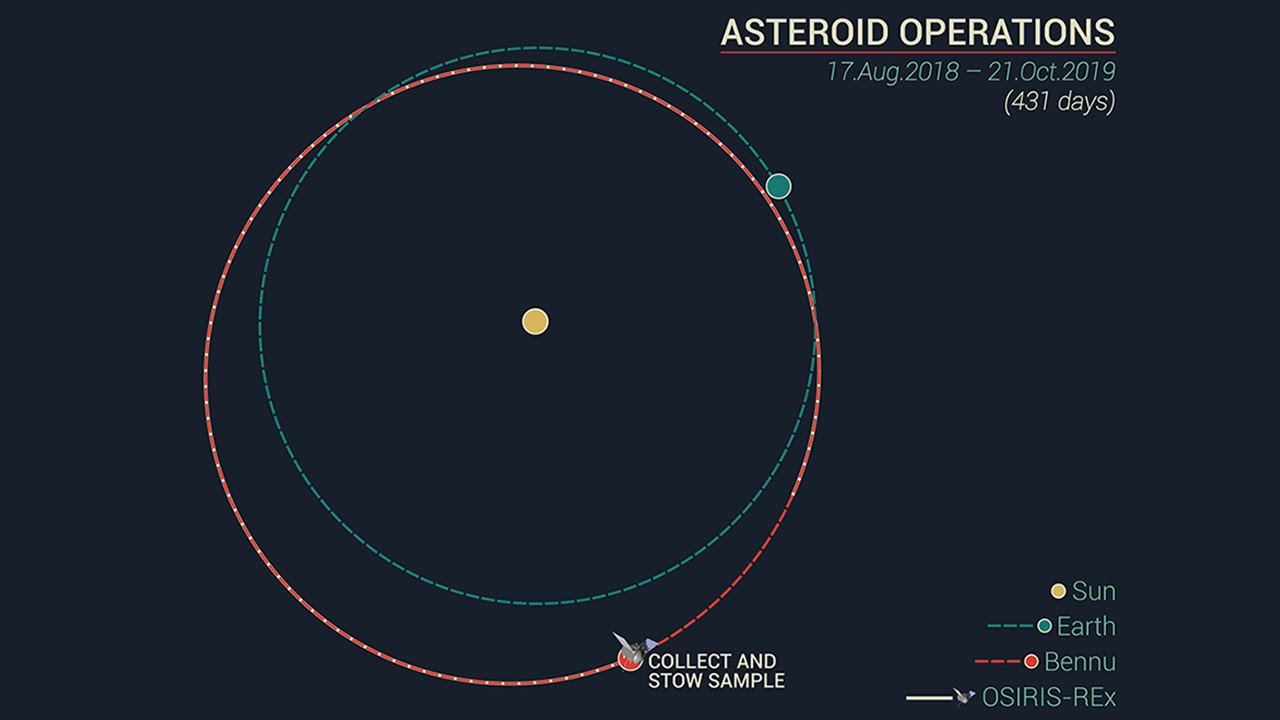 ASTEROID OPERATIONS
17.Aug.2018 – 21.Oct.2019
(431 days)

COLLECT AND STOW SAMPLE

Sun
Earth
Bennu
OSIRIS-REx